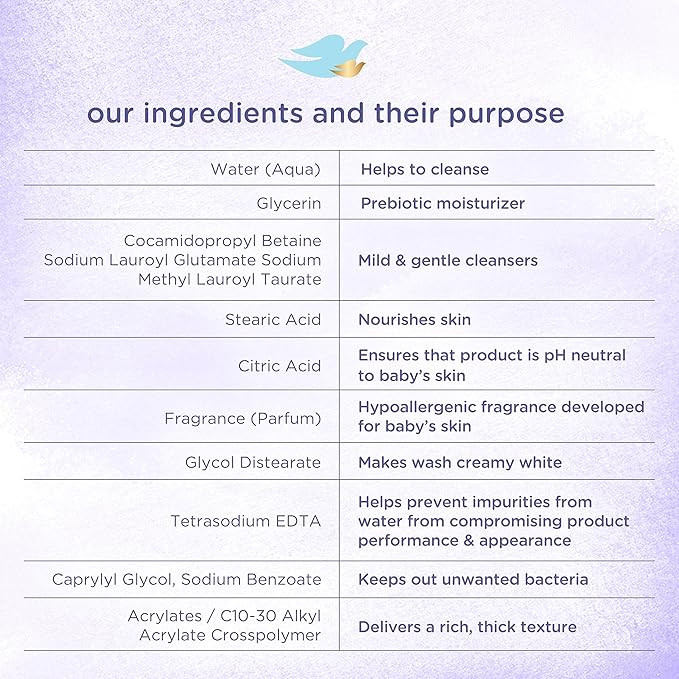 our ingredients and their purpose

| | |
|---|---|
| Water (Aqua) | Helps to cleanse |
| Glycerin | Prebiotic moisturizer |
| Cocamidopropyl Betaine Sodium Lauroyl Glutamate Sodium Methyl Lauroyl Taurate | Mild & gentle cleansers |
| Stearic Acid | Nourishes skin |
| Citric Acid | Ensures that product is pH neutral to baby's skin |
| Fragrance (Parfum) | Hypoallergenic fragrance developed for baby's skin |
| Glycol Distearate | Makes wash creamy white |
| Tetrasodium EDTA | Helps prevent impurities from water from compromising product performance & appearance |
| Caprylyl Glycol, Sodium Benzoate | Keeps out unwanted bacteria |
| Acrylates / C10-30 Alkyl Acrylate Crosspolymer | Delivers a rich, thick texture |